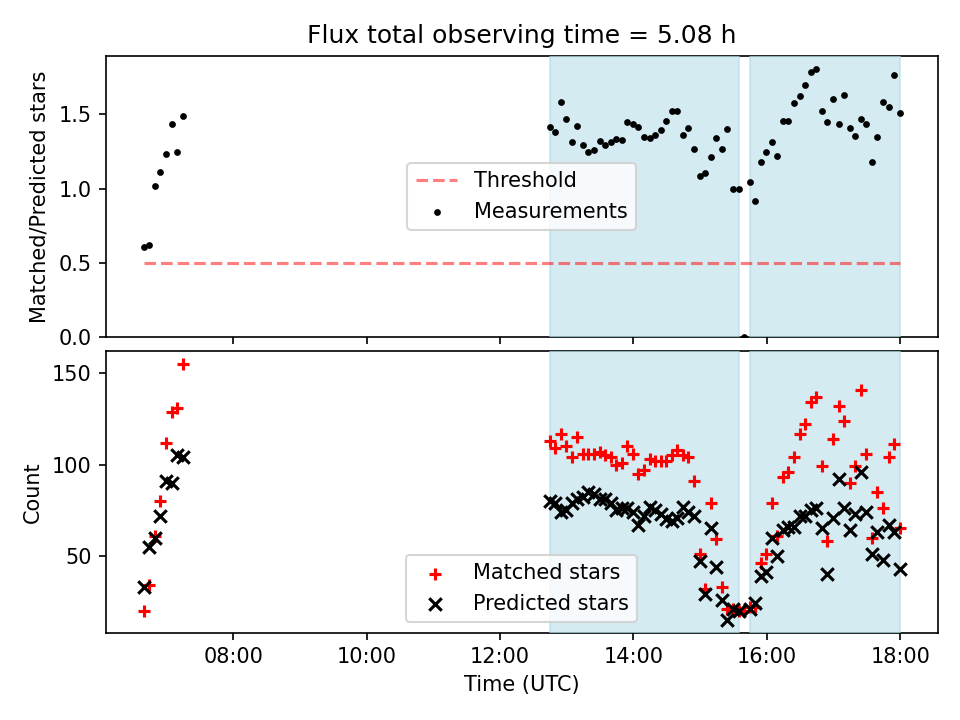 Flux total observing time = 5.08 h

Matched/Predicted stars

1.5
1.0
0.5
0.0

Threshold
Measurements

Count

150
100
50

Matched stars
Predicted stars

08:00
10:00
12:00
14:00
16:00
18:00

Time (UTC)